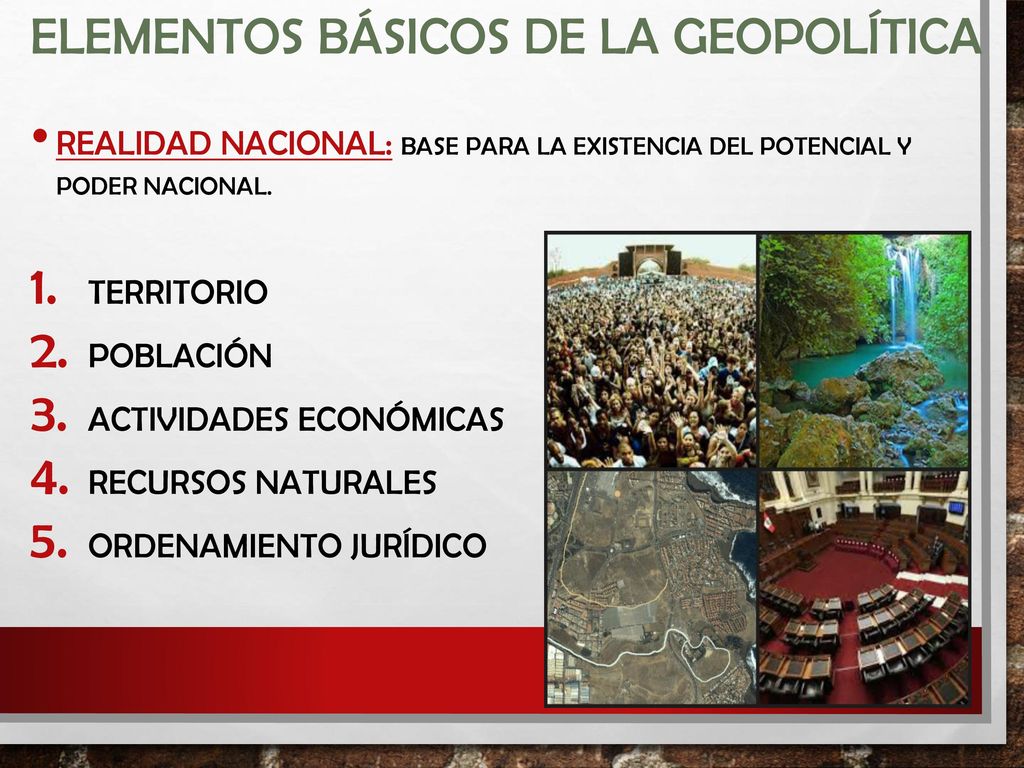 ELEMENTOS BÁSICOS DE LA GEOPOLÍTICA

• REALIDAD NACIONAL: BASE PARA LA EXISTENCIA DEL POTENCIAL Y PODER NACIONAL.

1. TERRITORIO
2. POBLACIÓN
3. ACTIVIDADES ECONÓMICAS
4. RECURSOS NATURALES
5. ORDENAMIENTO JURÍDICO